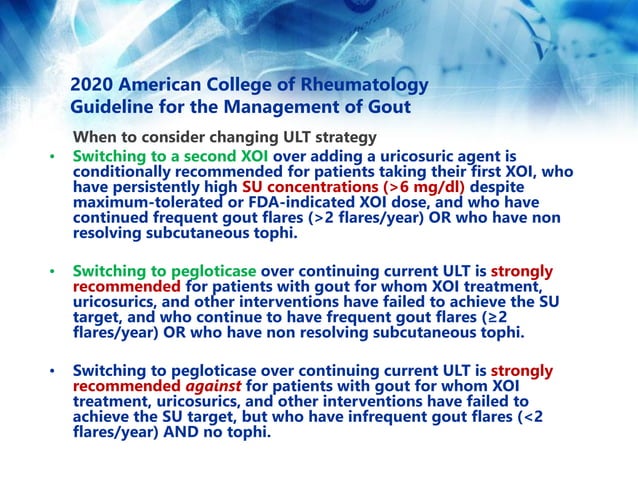 2020 American College of Rheumatology Guideline for the Management of Gout

When to consider changing ULT strategy

• Switching to a second XOI over adding a uricosuric agent is conditionally recommended for patients taking their first XOI, who have persistently high SU concentrations (>6 mg/dl) despite maximum-tolerated or FDA-indicated XOI dose, and who have continued frequent gout flares (>2 flares/year) OR who have non resolving subcutaneous tophi.

• Switching to pegloticase over continuing current ULT is strongly recommended for patients with gout for whom XOI treatment, uricosurics, and other interventions have failed to achieve the SU target, and who continue to have frequent gout flares (≥2 flares/year) OR who have non resolving subcutaneous tophi.

• Switching to pegloticase over continuing current ULT is strongly recommended against for patients with gout for whom XOI treatment, uricosurics, and other interventions have failed to achieve the SU target, but who have infrequent gout flares (<2 flares/year) AND no tophi.